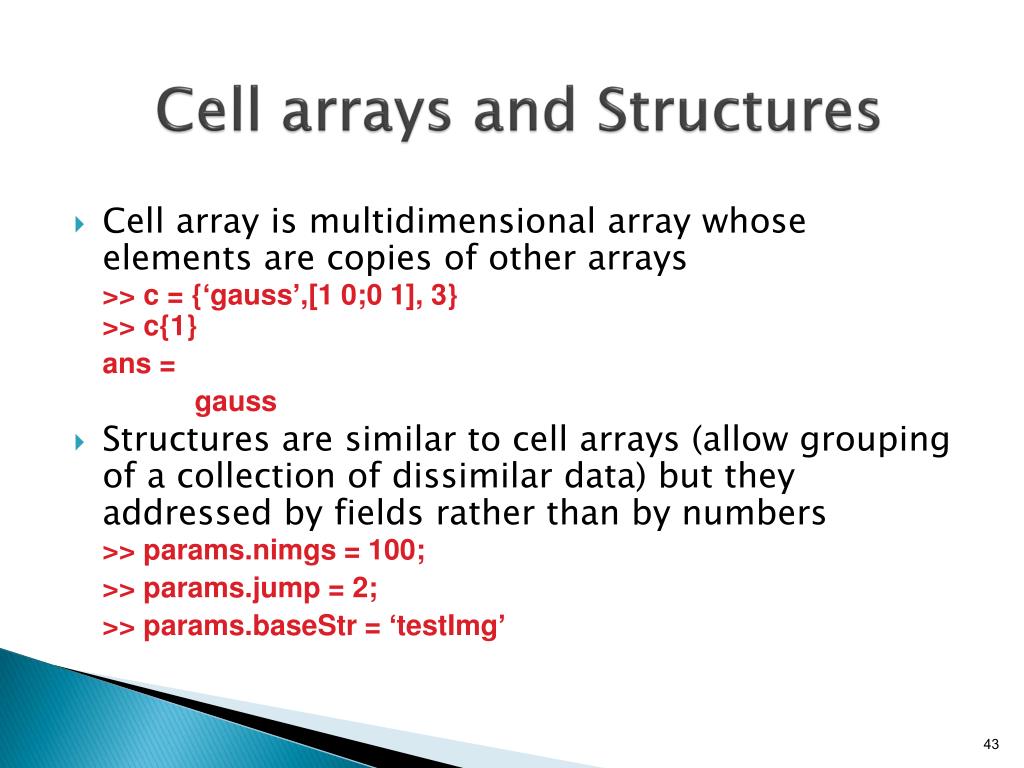 Cell arrays and Structures

Cell array is multidimensional array whose elements are copies of other arrays

>> c = {‘gauss’,[1 0;0 1], 3}
>> c{1}

ans =

gauss

Structures are similar to cell arrays (allow grouping of a collection of dissimilar data) but they addressed by fields rather than by numbers

>> params.nimgs = 100;

>> params.jump = 2;

>> params.baseStr = ‘testImg’

43